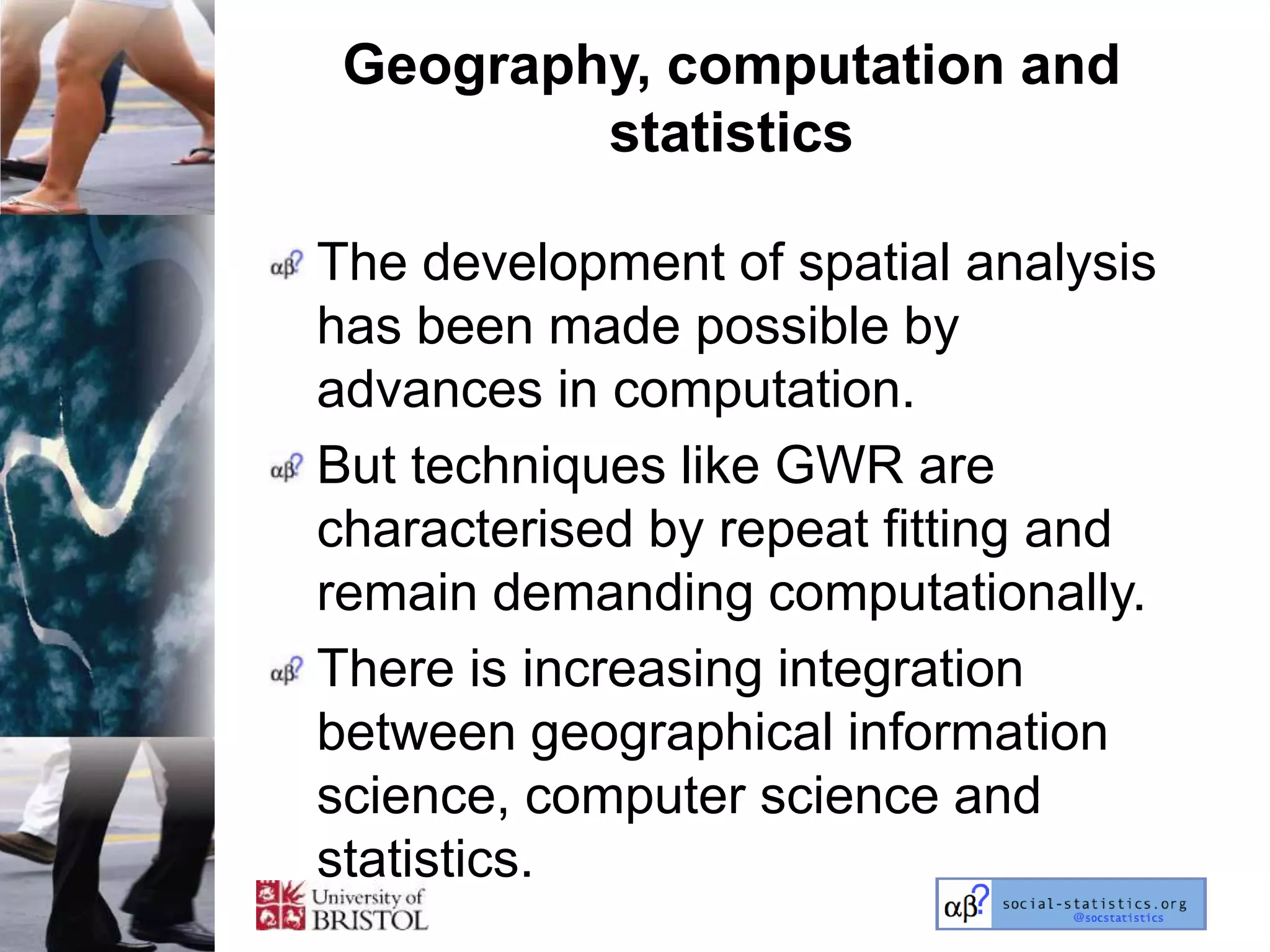 Geography, computation and statistics

αβ? The development of spatial analysis has been made possible by advances in computation.

αβ? But techniques like GWR are characterised by repeat fitting and remain demanding computationally.

αβ? There is increasing integration between geographical information science, computer science and statistics.

University of BRISTOL

αβ? social-statistics.org @socstatistics